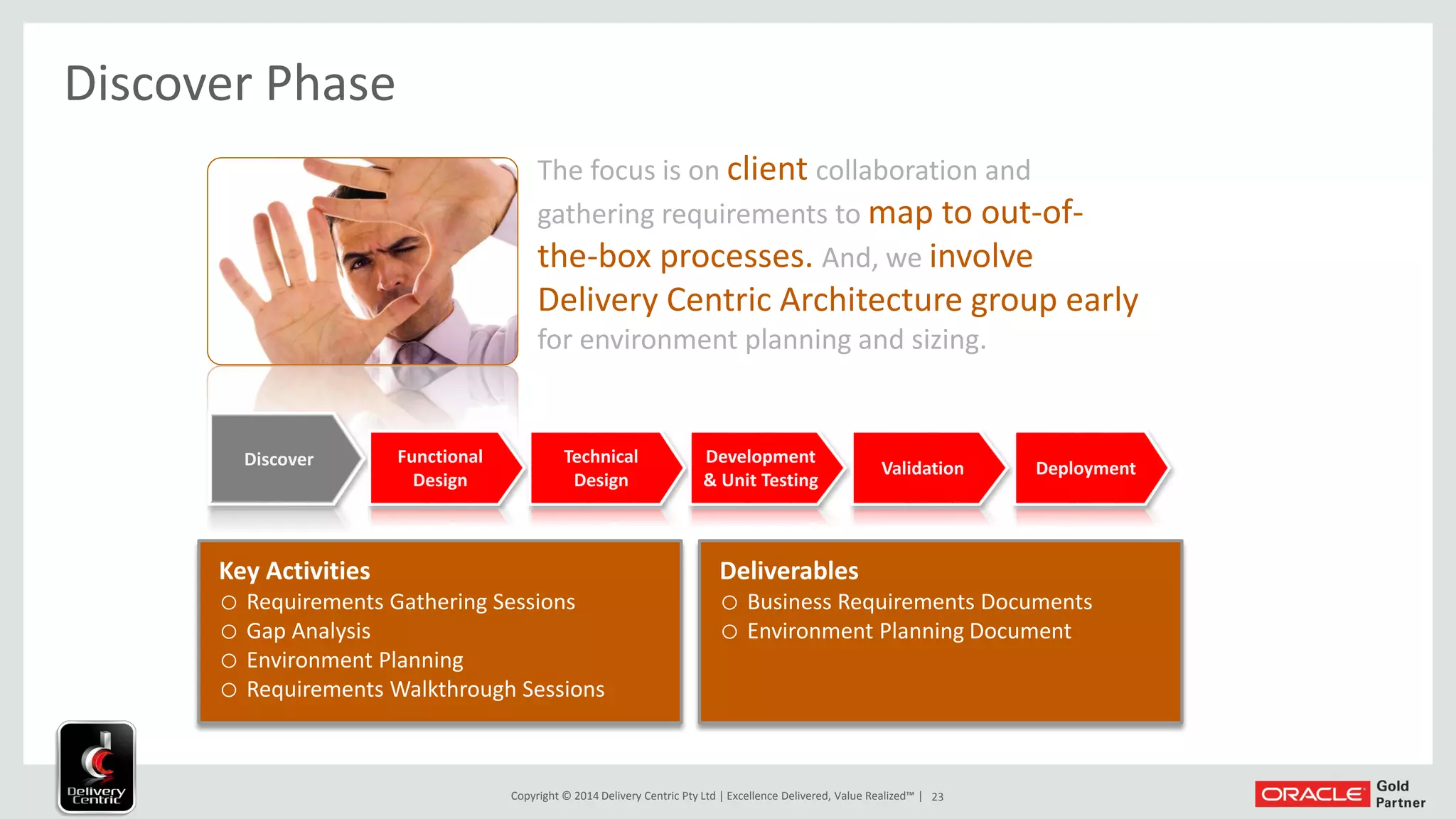 Discover Phase

The focus is on client collaboration and gathering requirements to map to out-of-the-box processes. And, we involve Delivery Centric Architecture group early for environment planning and sizing.

Discover
Functional Design
Technical Design
Development & Unit Testing
Validation
Deployment

Key Activities
○ Requirements Gathering Sessions
○ Gap Analysis
○ Environment Planning
○ Requirements Walkthrough Sessions

Deliverables
○ Business Requirements Documents
○ Environment Planning Document

Delivery Centric

Copyright © 2014 Delivery Centric Pty Ltd | Excellence Delivered, Value Realized™ | 23

ORACLE Gold Partner